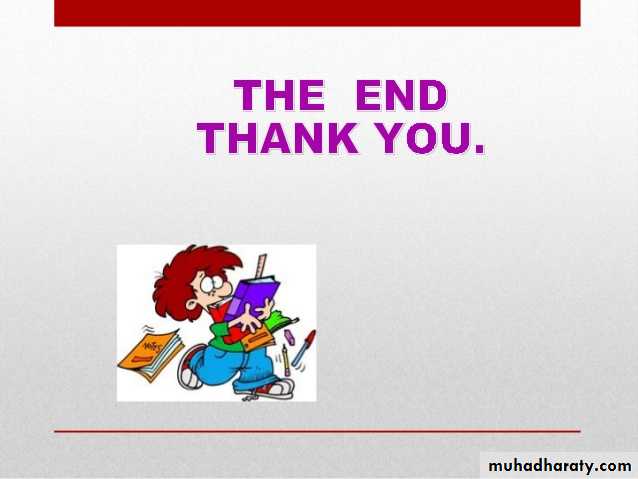 THE END
THANK YOU.

NOTES

muhadharaty.com